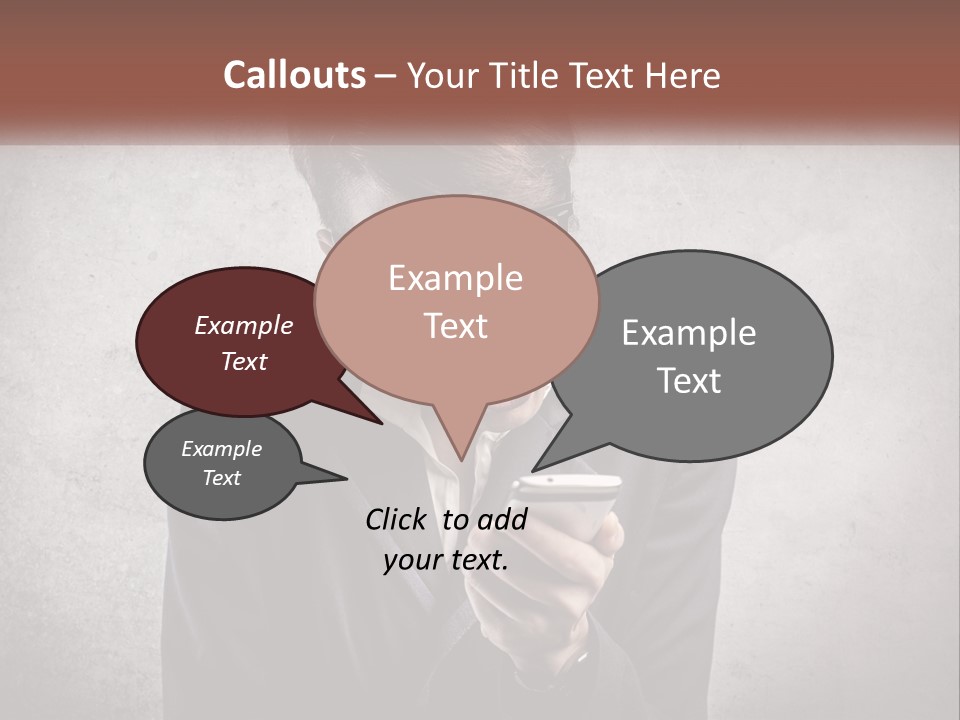 Callouts – Your Title Text Here

Example Text

Example Text

Example Text

Example Text

Click to add your text.